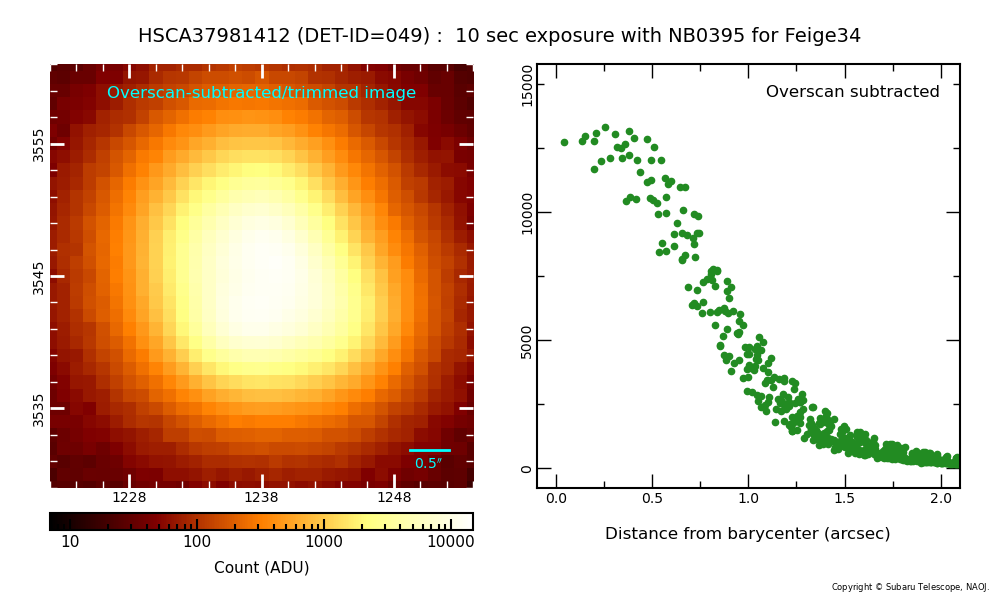 HSCA37981412 (DET-ID=049) : 10 sec exposure with NB0395 for Feige34

Overscan-subtracted/trimmed image

3555
3545
3535

0.5″

1228
1238
1248

10
100
1000
10000

Count (ADU)

Overscan subtracted

15000
10000
5000
0

0.0
0.5
1.0
1.5
2.0

Distance from barycenter (arcsec)

Copyright © Subaru Telescope, NAOJ.